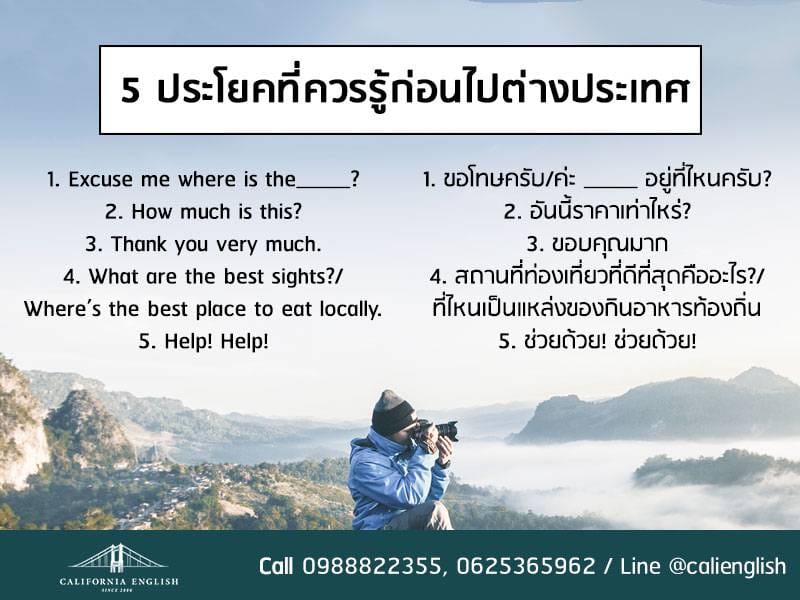 5 ประโยคที่ควรรู้ก่อนไปต่างประเทศ

1. Excuse me where is the_____?
2. How much is this?
3. Thank you very much.
4. What are the best sights?/ Where's the best place to eat locally.
5. Help! Help!

1. ขอโทษครับ/ค่ะ _____ อยู่ที่ไหนครับ?
2. อันนี้ราคาเท่าไหร่?
3. ขอบคุณมาก
4. สถานที่ท่องเที่ยวที่ดีที่สุดคืออะไร?/ ที่ไหนเป็นแหล่งของกินอาหารท้องถิ่น
5. ช่วยด้วย! ช่วยด้วย!

CALIFORNIA ENGLISH
SINCE 2006

Call 0988822355, 0625365962 / Line @calienglish